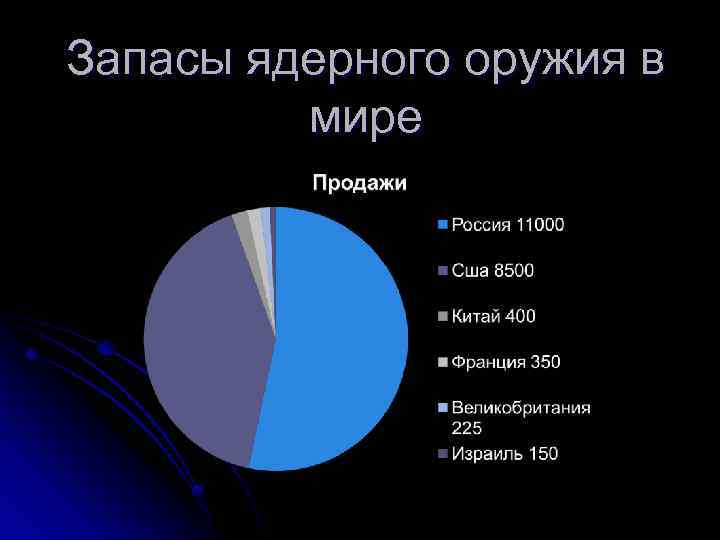 Запасы ядерного оружия в мире

Продажи

Россия 11000
Сша 8500
Китай 400
Франция 350
Великобритания 225
Израиль 150